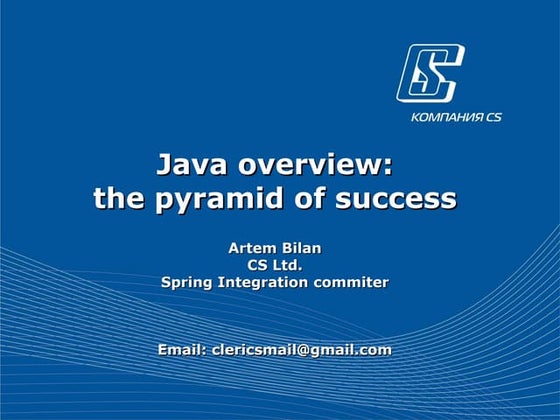 CS
КОМПАНИЯ CS

Java overview:
the pyramid of success

Artem Bilan
CS Ltd.
Spring Integration commiter

Email: clericsmail@gmail.com